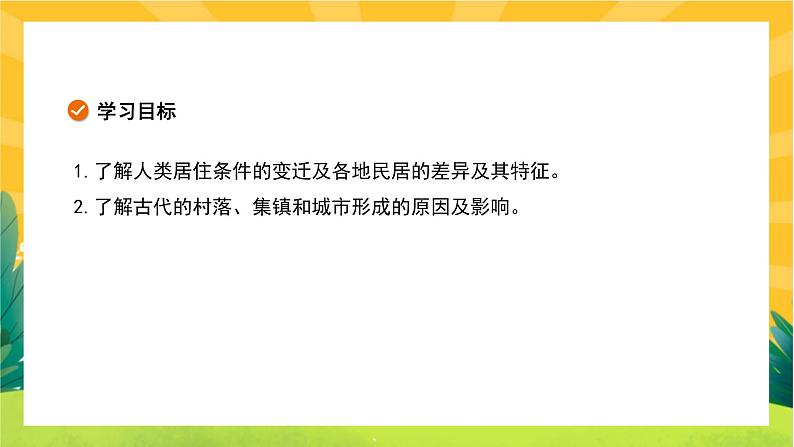 学习目标

1. 了解人类居住条件的变迁及各地民居的差异及其特征。

2. 了解古代的村落、集镇和城市形成的原因及影响。